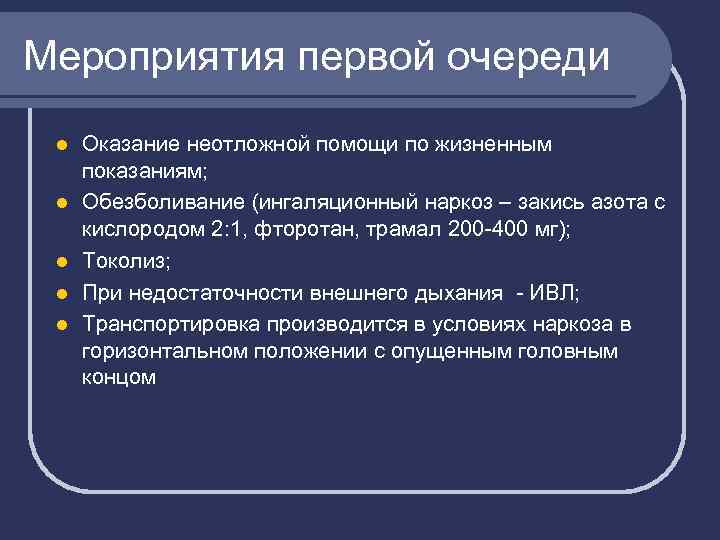 Мероприятия первой очереди

- Оказание неотложной помощи по жизненным показаниям;
- Обезболивание (ингаляционный наркоз – закись азота с кислородом 2:1, фторотан, трамал 200-400 мг);
- Токолиз;
- При недостаточности внешнего дыхания - ИВЛ;
- Транспортировка производится в условиях наркоза в горизонтальном положении с опущенным головным концом